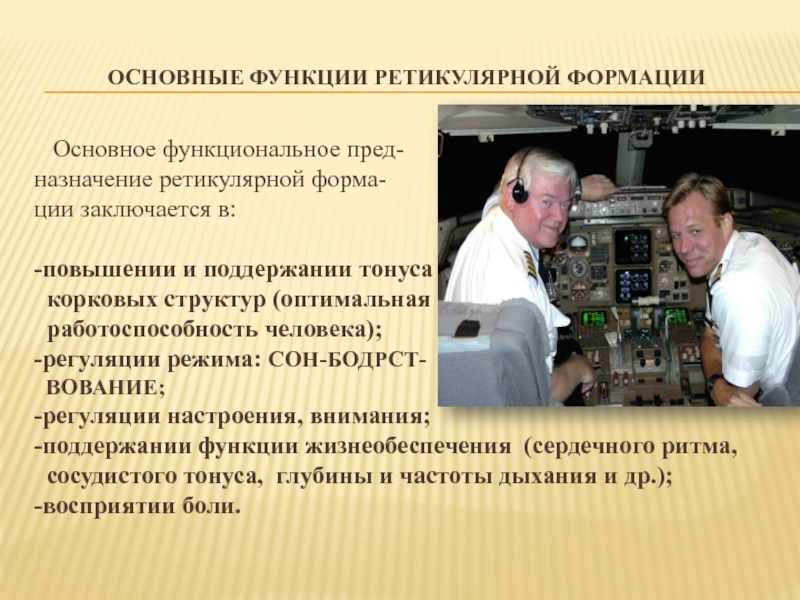 ОСНОВНЫЕ ФУНКЦИИ РЕТИКУЛЯРНОЙ ФОРМАЦИИ

Основное функциональное предназначение ретикулярной формации заключается в:

-повышении и поддержании тонуса корковых структур (оптимальная работоспособность человека);
-регуляции режима: СОН-БОДРСТВОВАНИЕ;
-регуляции настроения, внимания;
-поддержании функции жизнеобеспечения (сердечного ритма, сосудистого тонуса, глубины и частоты дыхания и др.);
-восприятии боли.